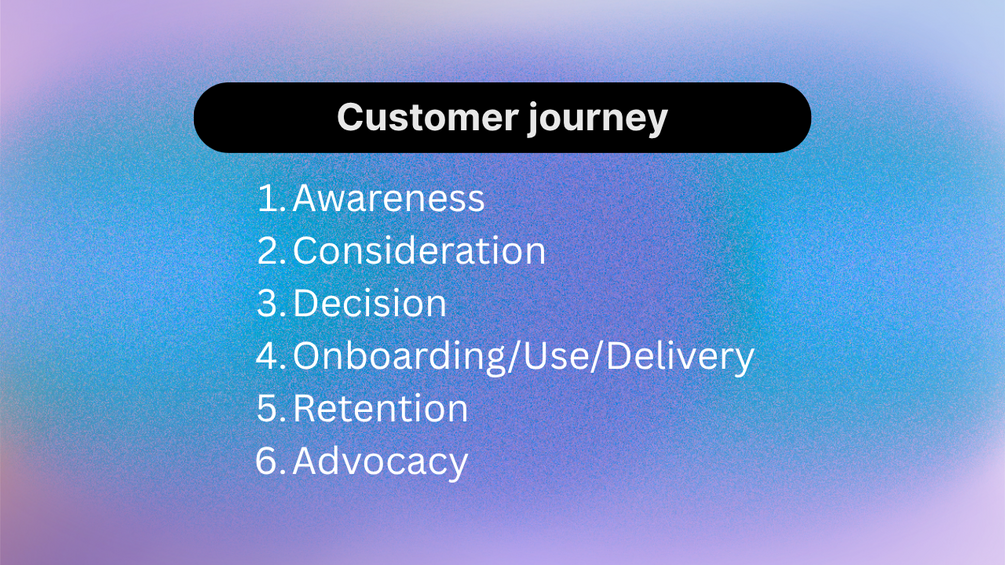 Customer journey

1. Awareness
2. Consideration
3. Decision
4. Onboarding/Use/Delivery
5. Retention
6. Advocacy